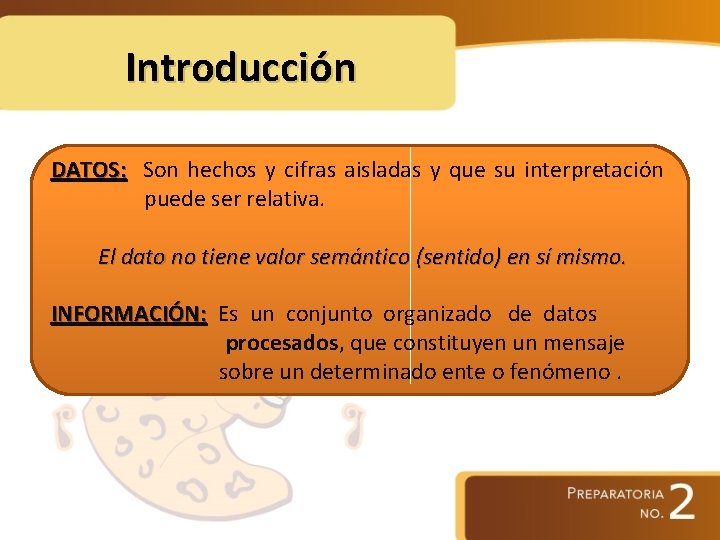 Introducción

DATOS: Son hechos y cifras aisladas y que su interpretación puede ser relativa.

El dato no tiene valor semántico (sentido) en sí mismo.

INFORMACIÓN: Es un conjunto organizado de datos procesados, que constituyen un mensaje sobre un determinado ente o fenómeno .

PREPARATORIA NO. 2